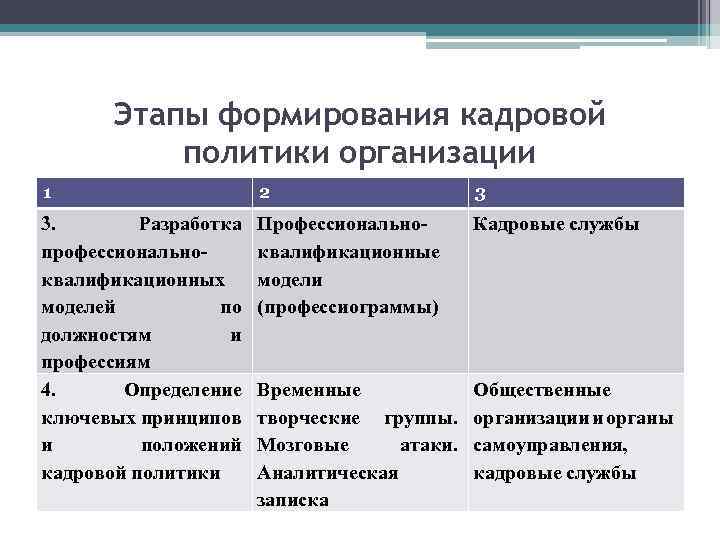 Этапы формирования кадровой политики организации

| 1 | 2 | 3 |
|---|---|---|
| 3. Разработка профессионально-квалификационных моделей по должностям и профессиям | Профессионально-квалификационные модели (профессиограммы) | Кадровые службы |
| 4. Определение ключевых принципов и положений кадровой политики | Временные творческие группы. Мозговые атаки. Аналитическая записка | Общественные организации и органы самоуправления, кадровые службы |